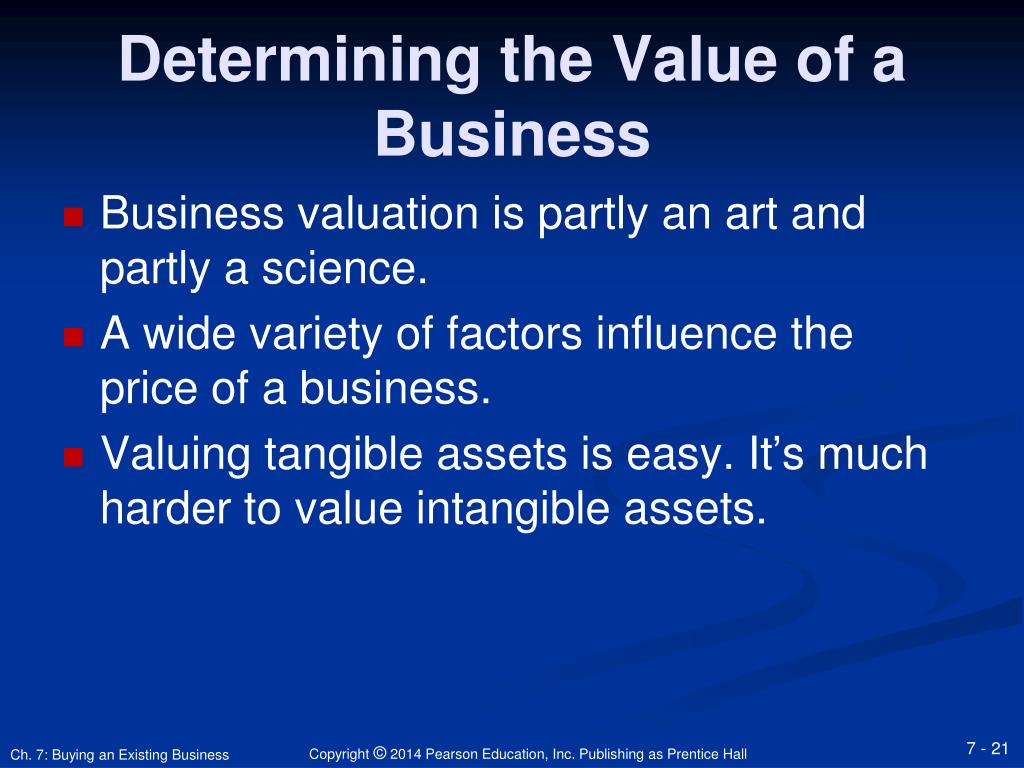 Determining the Value of a Business

Business valuation is partly an art and partly a science.

A wide variety of factors influence the price of a business.

Valuing tangible assets is easy. It’s much harder to value intangible assets.

Ch. 7: Buying an Existing Business

Copyright © 2014 Pearson Education, Inc. Publishing as Prentice Hall

7 - 21